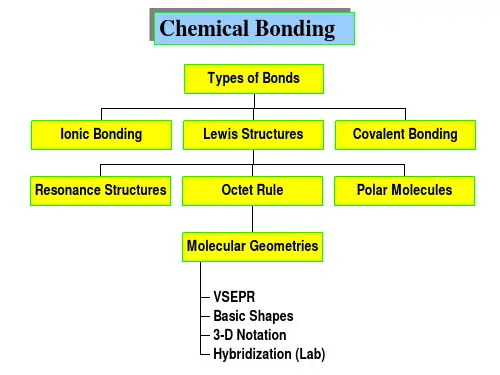 Chemical Bonding

Types of Bonds

Ionic Bonding

Lewis Structures

Covalent Bonding

Resonance Structures

Octet Rule

Polar Molecules

Molecular Geometries

VSEPR
Basic Shapes
3-D Notation
Hybridization (Lab)